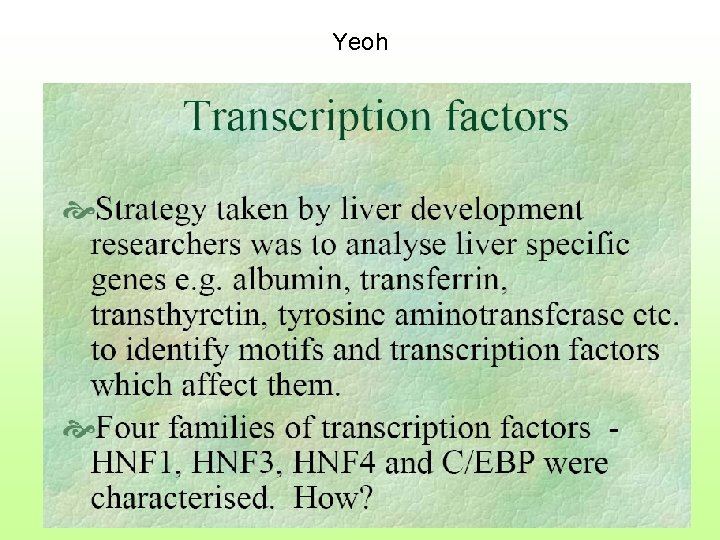 Yeoh

Transcription factors

Strategy taken by liver development researchers was to analyse liver specific genes e.g. albumin, transferrin, transthyretin, tyrosine aminotransferase etc. to identify motifs and transcription factors which affect them.

Four families of transcription factors - HNF1, HNF3, HNF4 and C/EBP were characterised. How?